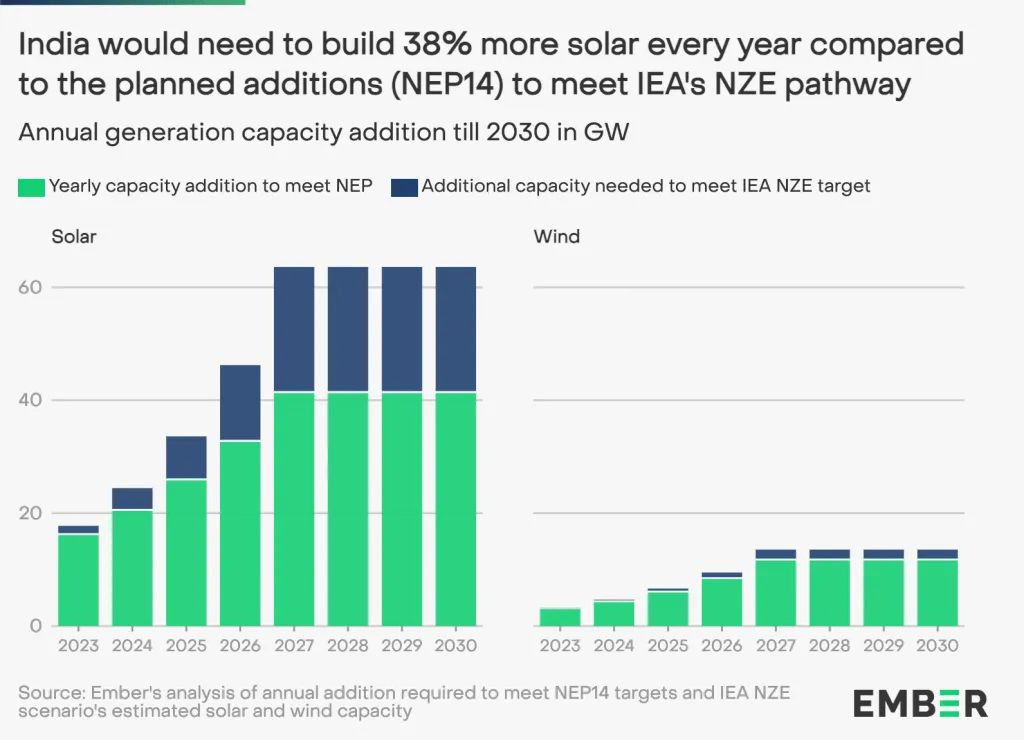 India would need to build 38% more solar every year compared to the planned additions (NEP14) to meet IEA's NZE pathway

Annual generation capacity addition till 2030 in GW

Yearly capacity addition to meet NEP
Additional capacity needed to meet IEA NZE target

Solar

60
40
20
0

2023 2024 2025 2026 2027 2028 2029 2030

Wind

2023 2024 2025 2026 2027 2028 2029 2030

Source: Ember's analysis of annual addition required to meet NEP14 targets and IEA NZE scenario's estimated solar and wind capacity

EMBER